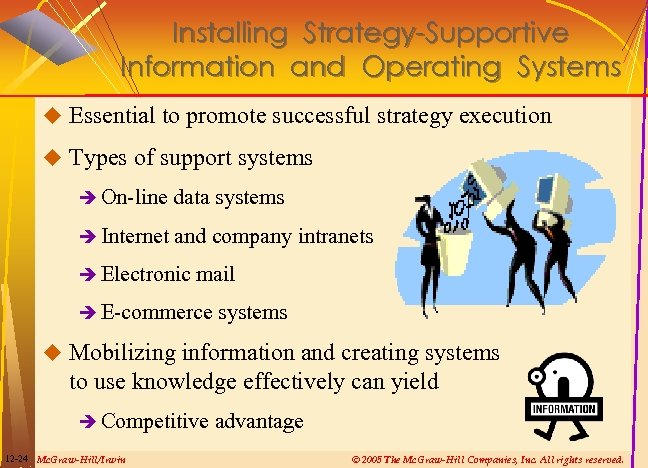 Installing Strategy-Supportive Information and Operating Systems

◆ Essential to promote successful strategy execution

◆ Types of support systems

➔ On-line data systems

➔ Internet and company intranets

➔ Electronic mail

➔ E-commerce systems

◆ Mobilizing information and creating systems to use knowledge effectively can yield

➔ Competitive advantage

INFORMATION

12-24 McGraw-Hill/Irwin

© 2005 The McGraw-Hill Companies, Inc. All rights reserved.